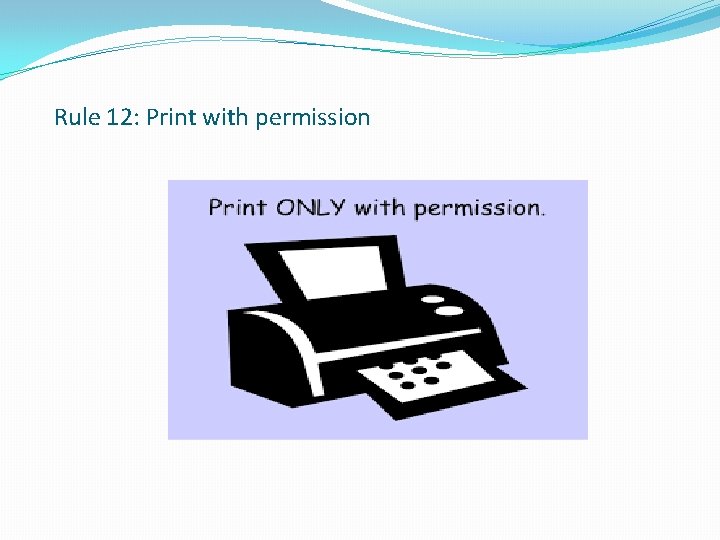 Rule 12: Print with permission

Print ONLY with permission.